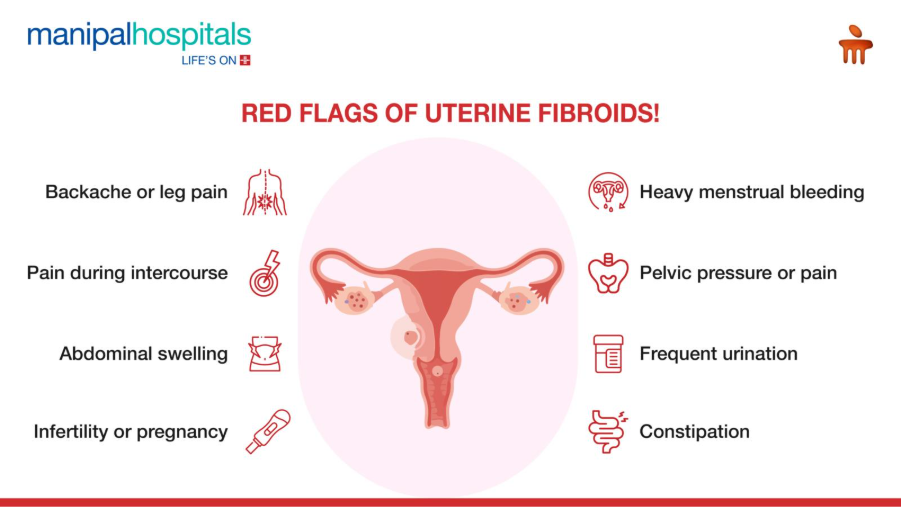 manipalhospitals
LIFE'S ON

RED FLAGS OF UTERINE FIBROIDS!

Backache or leg pain

Pain during intercourse

Abdominal swelling

Infertility or pregnancy

Heavy menstrual bleeding

Pelvic pressure or pain

Frequent urination

Constipation